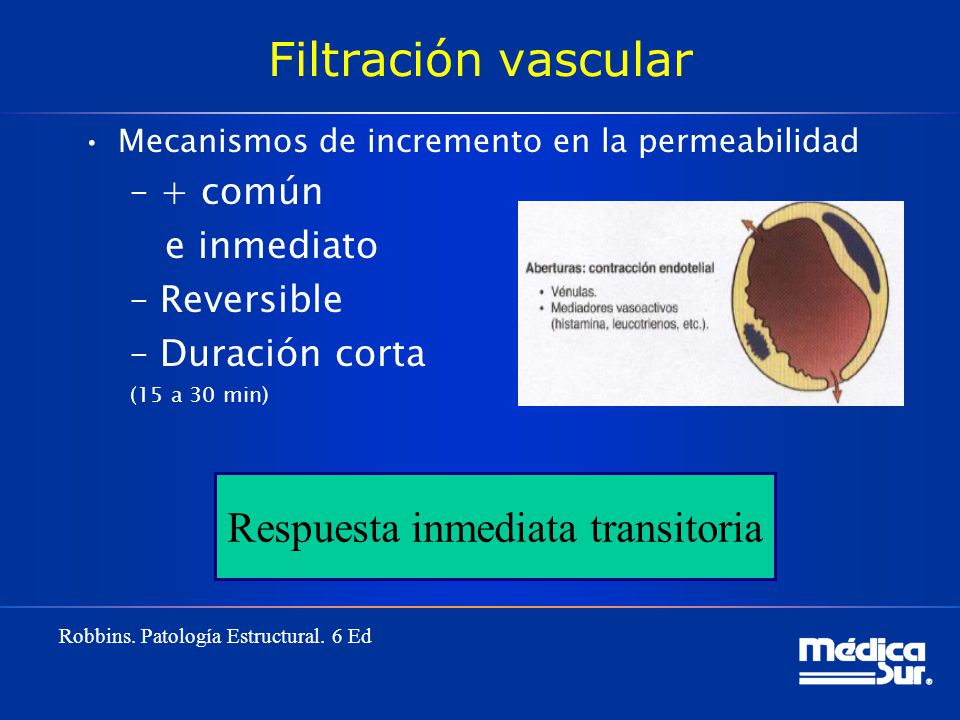 Filtración vascular

• Mecanismos de incremento en la permeabilidad

– + común e inmediato

– Reversible

– Duración corta (15 a 30 min)

Aberturas: contracción endotelial
• Vénulas.
• Mediadores vasoactivos (histamina, leucotrienos, etc.).

Respuesta inmediata transitoria

Robbins. Patología Estructural. 6 Ed

Médica Sur.